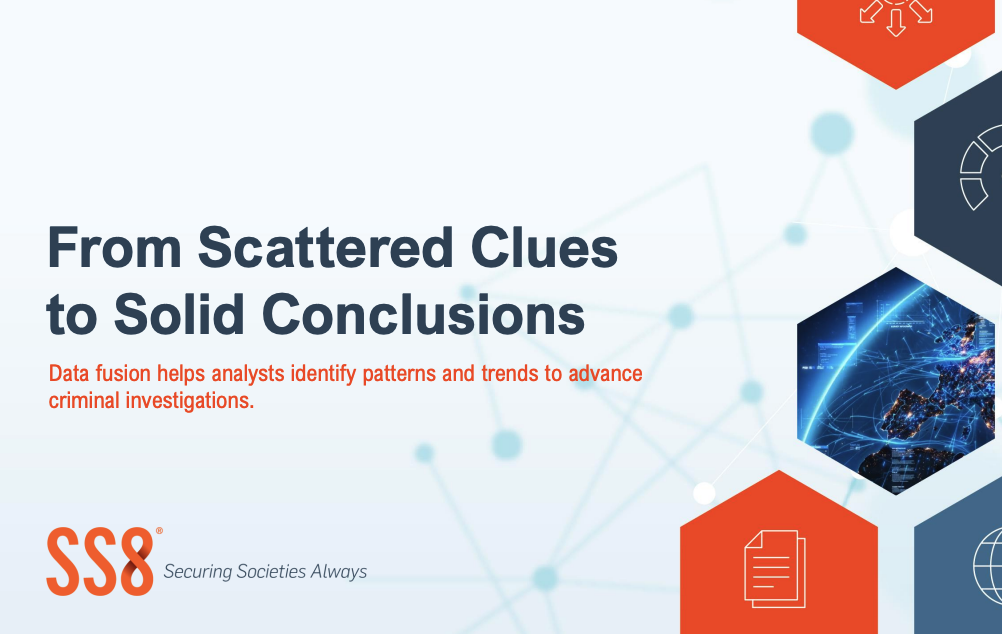 From Scattered Clues to Solid Conclusions

Data fusion helps analysts identify patterns and trends to advance criminal investigations.

SS8® Securing Societies Always